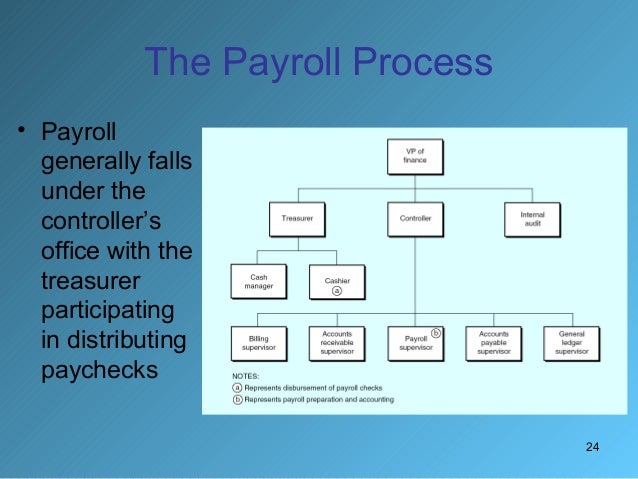 The Payroll Process

• Payroll generally falls under the controller's office with the treasurer participating in distributing paychecks

VP of finance

Treasurer

Controller

Internal audit

Cash manager

Cashier ⓐ

Billing supervisor

Accounts receivable supervisor

Payroll supervisor ⓑ

Accounts payable supervisor

General ledger supervisor

NOTES:
ⓐ Represents disbursement of payroll checks
ⓑ Represents payroll preparation and accounting

24